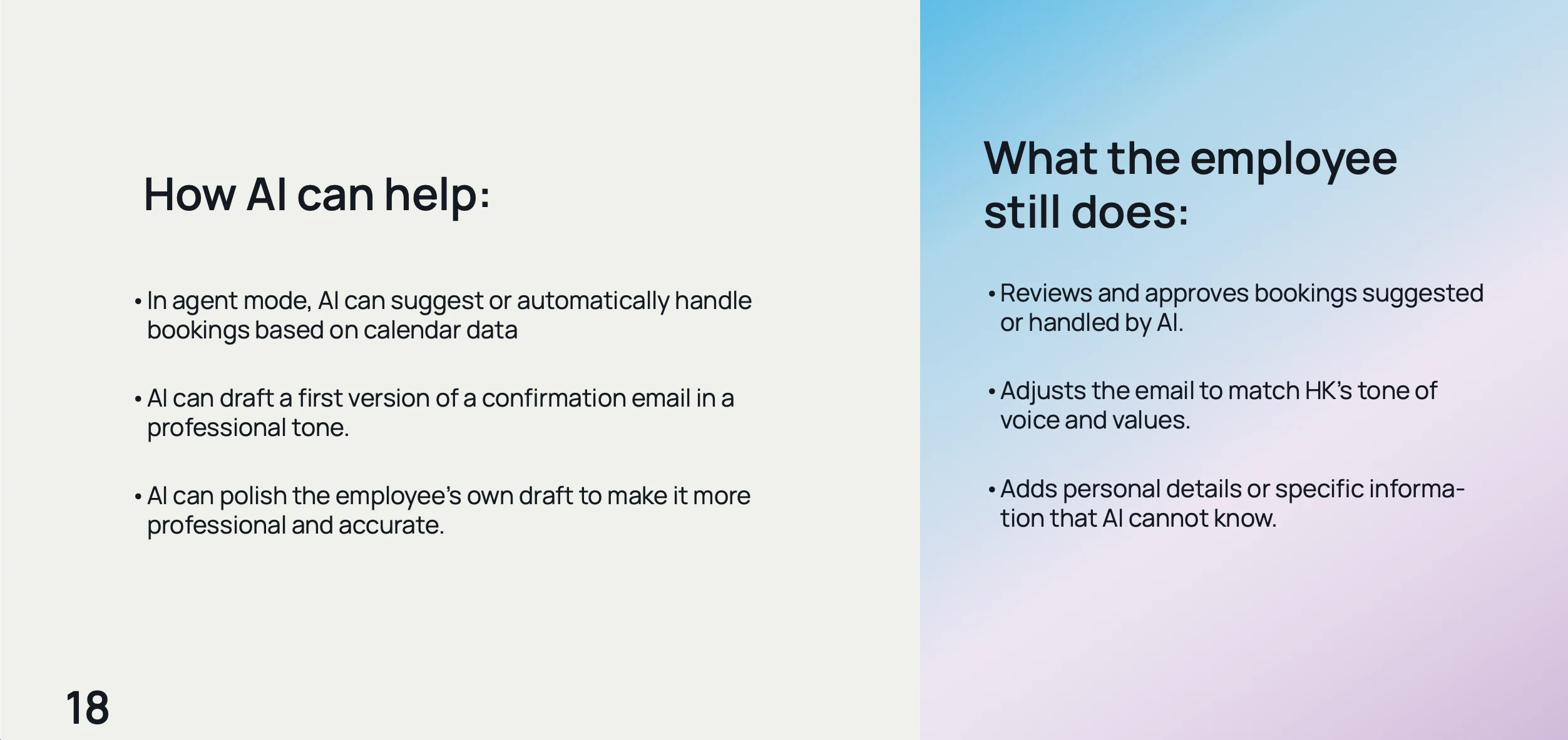 How AI can help:

• In agent mode, AI can suggest or automatically handle bookings based on calendar data

• AI can draft a first version of a confirmation email in a professional tone.

• AI can polish the employee's own draft to make it more professional and accurate.

18

What the employee still does:

• Reviews and approves bookings suggested or handled by AI.

• Adjusts the email to match HK's tone of voice and values.

• Adds personal details or specific information that AI cannot know.